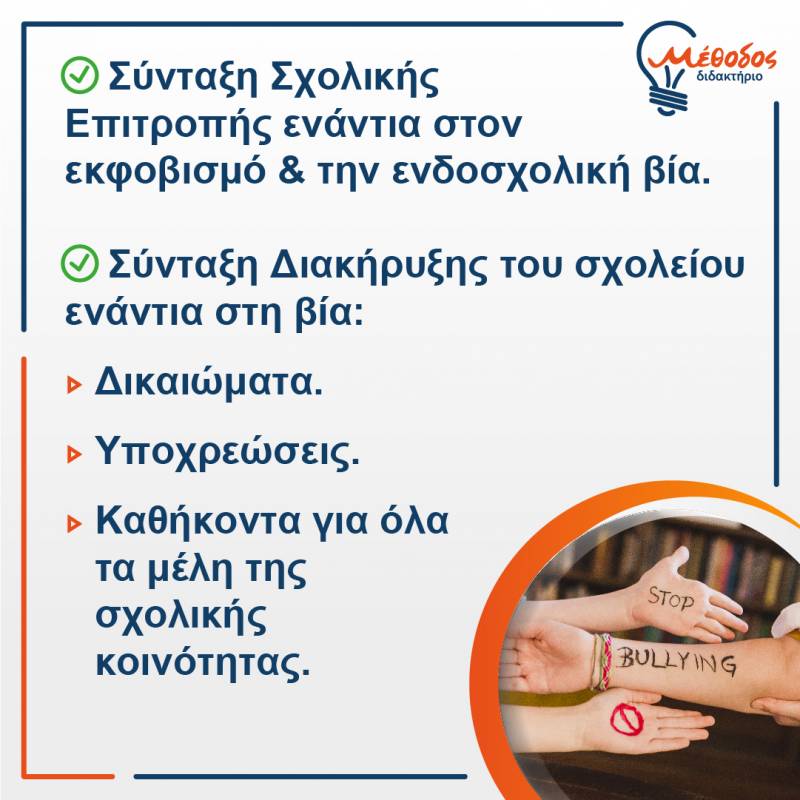 Μέθοδος
διδακτήριο

Σύνταξη Σχολικής Επιτροπής ενάντια στον εκφοβισμό & την ενδοσχολική βία.

Σύνταξη Διακήρυξης του σχολείου ενάντια στη βία:

Δικαιώματα.

Υποχρεώσεις.

Καθήκοντα για όλα τα μέλη της σχολικής κοινότητας.

STOP
BULLYING